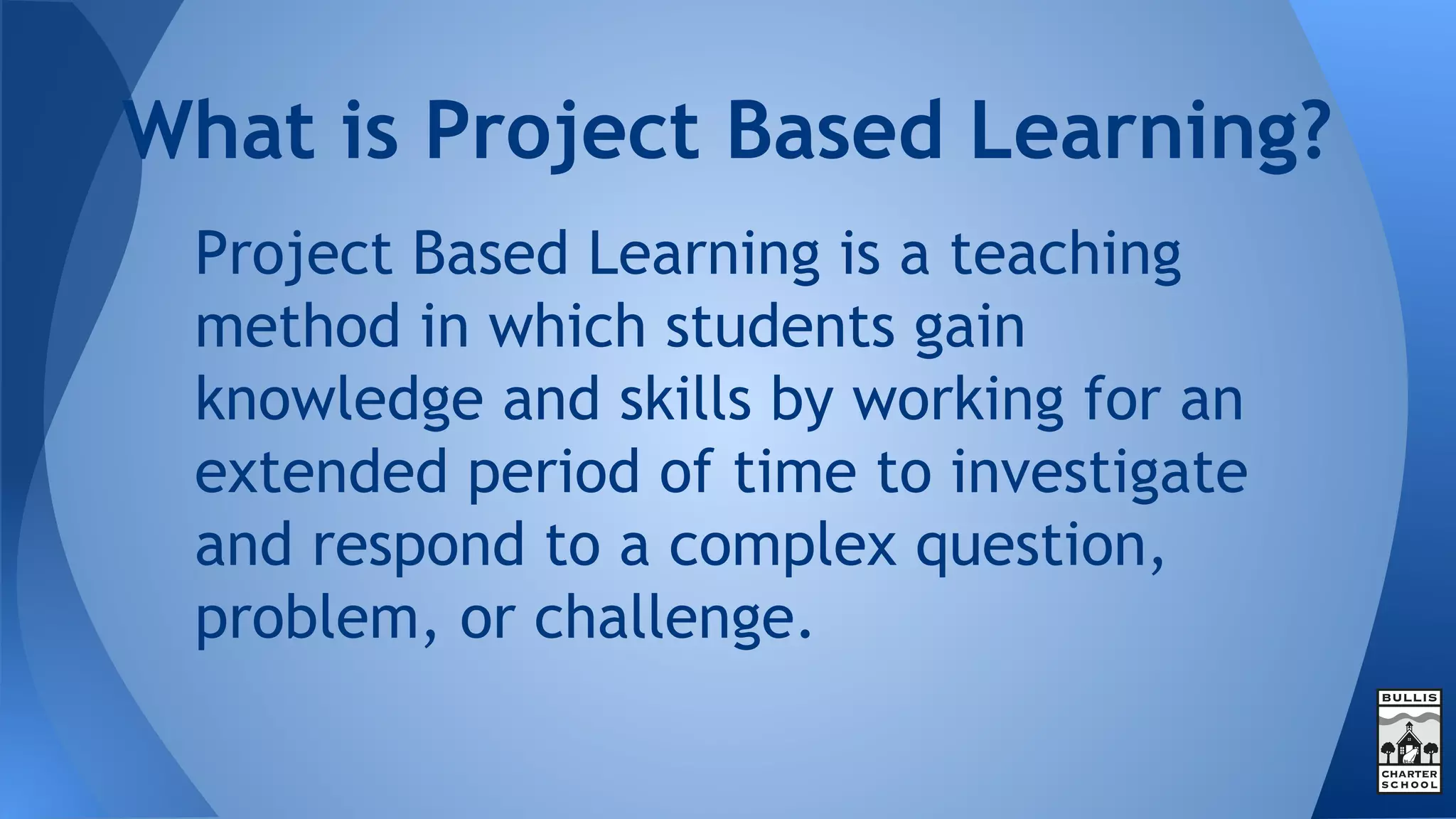 What is Project Based Learning?

Project Based Learning is a teaching method in which students gain knowledge and skills by working for an extended period of time to investigate and respond to a complex question, problem, or challenge.

BULLIS
CHARTER SCHOOL